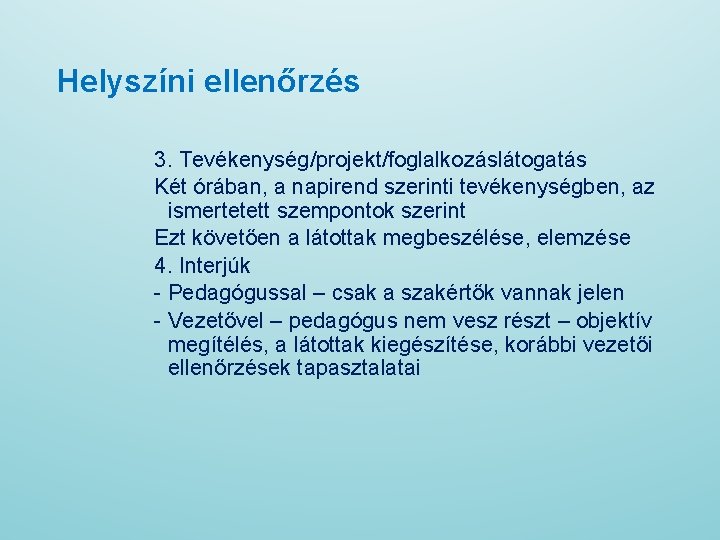 Helyszíni ellenőrzés

3. Tevékenység/projekt/foglalkozáslátogatás

Két órában, a napirend szerinti tevékenységben, az ismertetett szempontok szerint

Ezt követően a látottak megbeszélése, elemzése

4. Interjúk

- Pedagógussal – csak a szakértők vannak jelen

- Vezetővel – pedagógus nem vesz részt – objektív megítélés, a látottak kiegészítése, korábbi vezetői ellenőrzések tapasztalatai